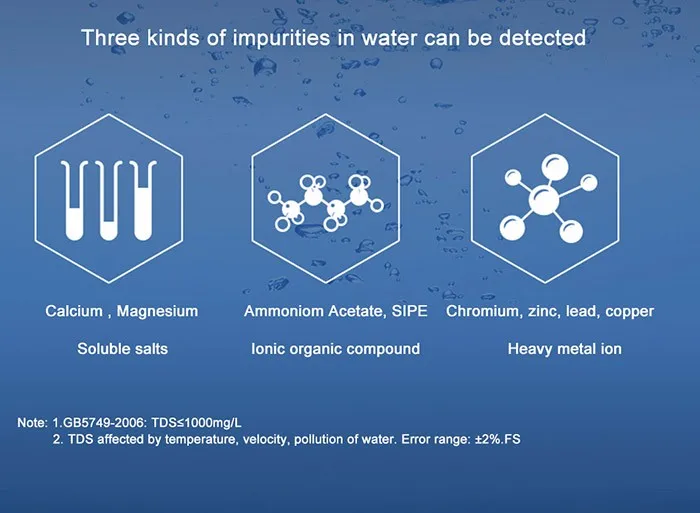 Three kinds of impurities in water can be detected

Calcium , Magnesium

Soluble salts

Ammoniom Acetate, SIPE

Ionic organic compound

Chromium, zinc, lead, copper

Heavy metal ion

Note: 1.GB5749-2006: TDS≤1000mg/L
2. TDS affected by temperature, velocity, pollution of water. Error range: ±2%.FS